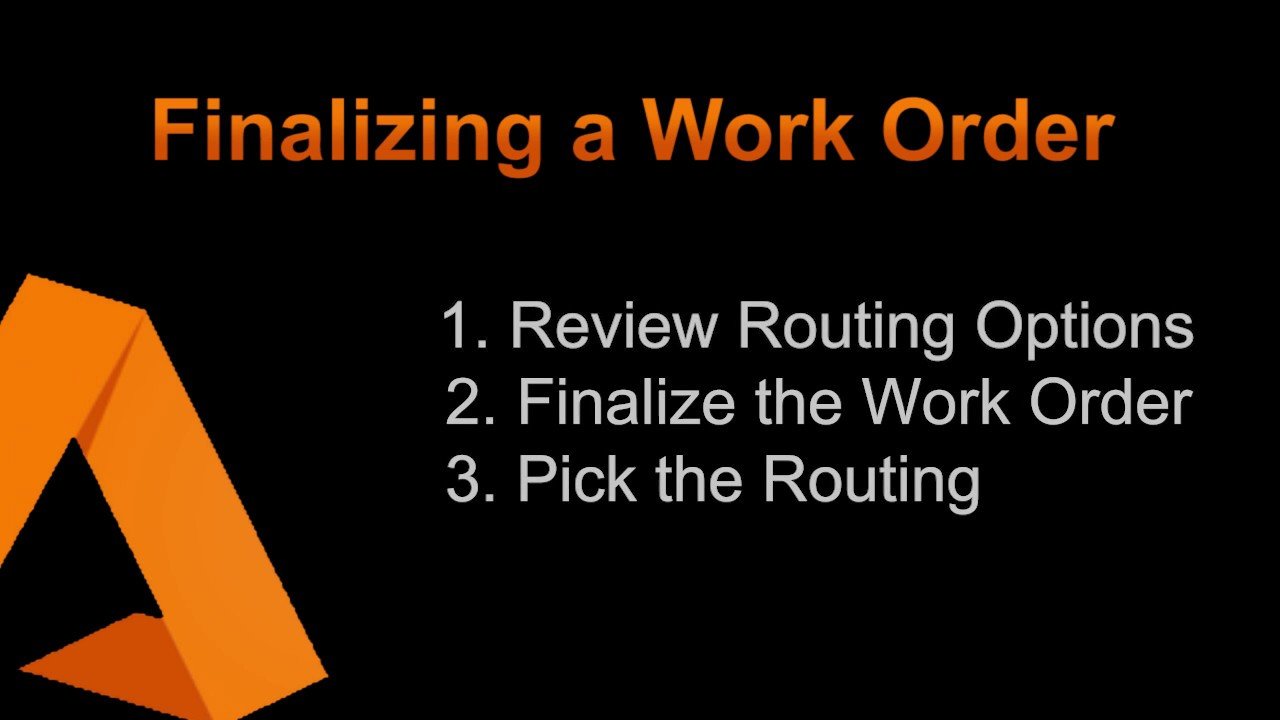 Finalizing a Work Order

1. Review Routing Options
2. Finalize the Work Order
3. Pick the Routing